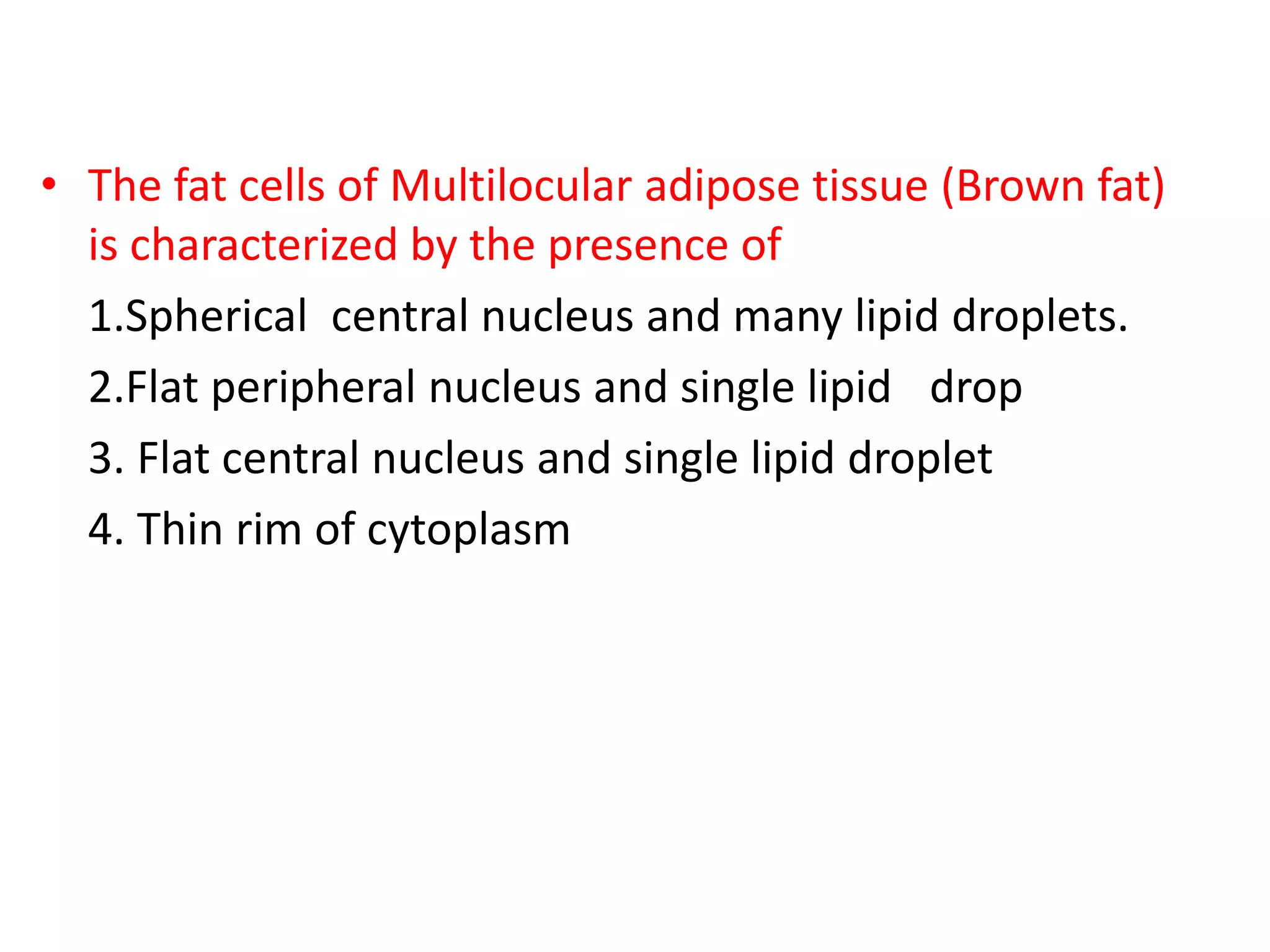 • The fat cells of Multilocular adipose tissue (Brown fat) is characterized by the presence of

1.Spherical central nucleus and many lipid droplets.

2.Flat peripheral nucleus and single lipid drop

3. Flat central nucleus and single lipid droplet

4. Thin rim of cytoplasm